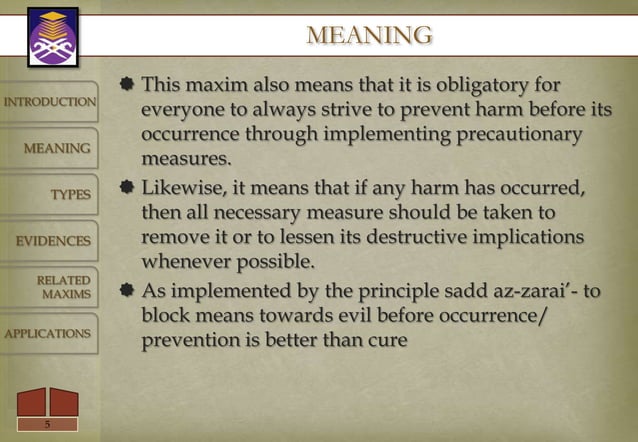 MEANING

INTRODUCTION

MEANING

TYPES

EVIDENCES

RELATED MAXIMS

APPLICATIONS

This maxim also means that it is obligatory for everyone to always strive to prevent harm before its occurrence through implementing precautionary measures.

Likewise, it means that if any harm has occurred, then all necessary measure should be taken to remove it or to lessen its destructive implications whenever possible.

As implemented by the principle sadd az-zarai'- to block means towards evil before occurrence/ prevention is better than cure

5